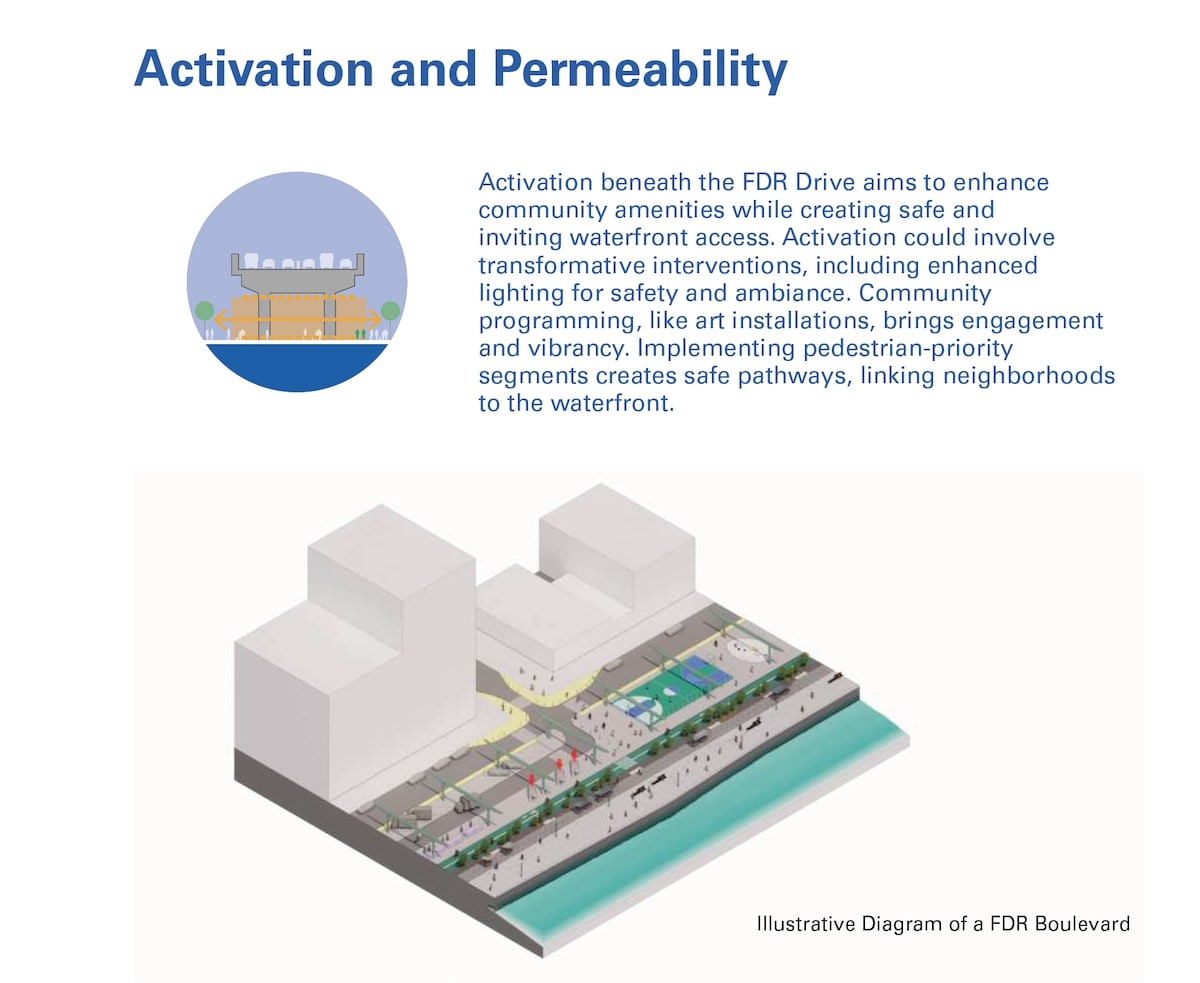 Activation and Permeability

Activation beneath the FDR Drive aims to enhance community amenities while creating safe and inviting waterfront access. Activation could involve transformative interventions, including enhanced lighting for safety and ambiance. Community programming, like art installations, brings engagement and vibrancy. Implementing pedestrian-priority segments creates safe pathways, linking neighborhoods to the waterfront.

Illustrative Diagram of a FDR Boulevard